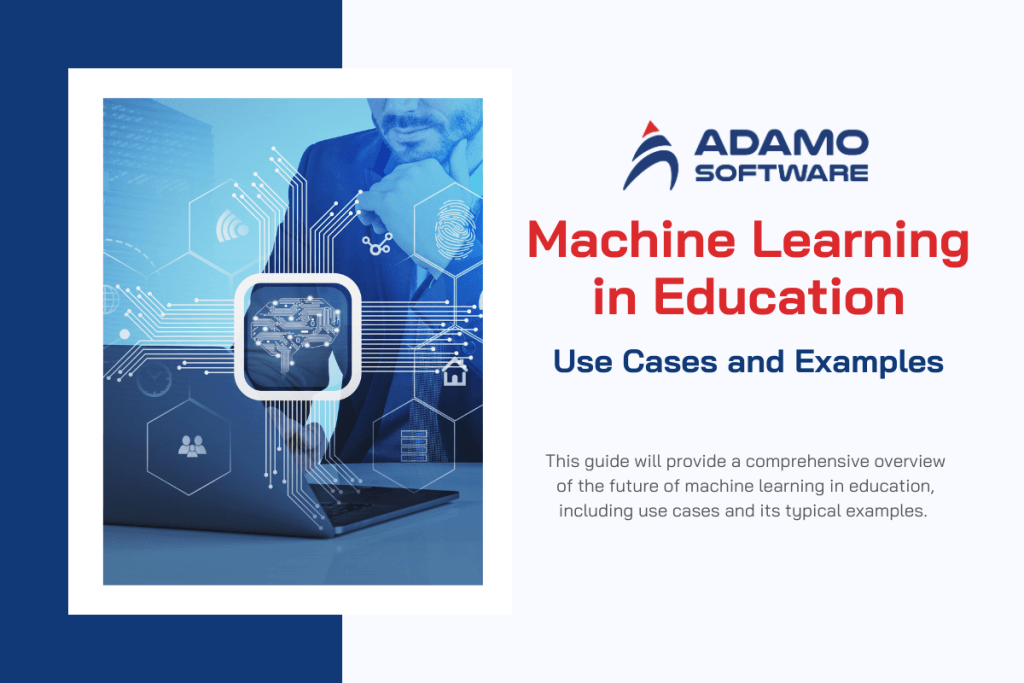 ADAMO SOFTWARE

Machine Learning in Education

Use Cases and Examples

This guide will provide a comprehensive overview of the future of machine learning in education, including use cases and its typical examples.